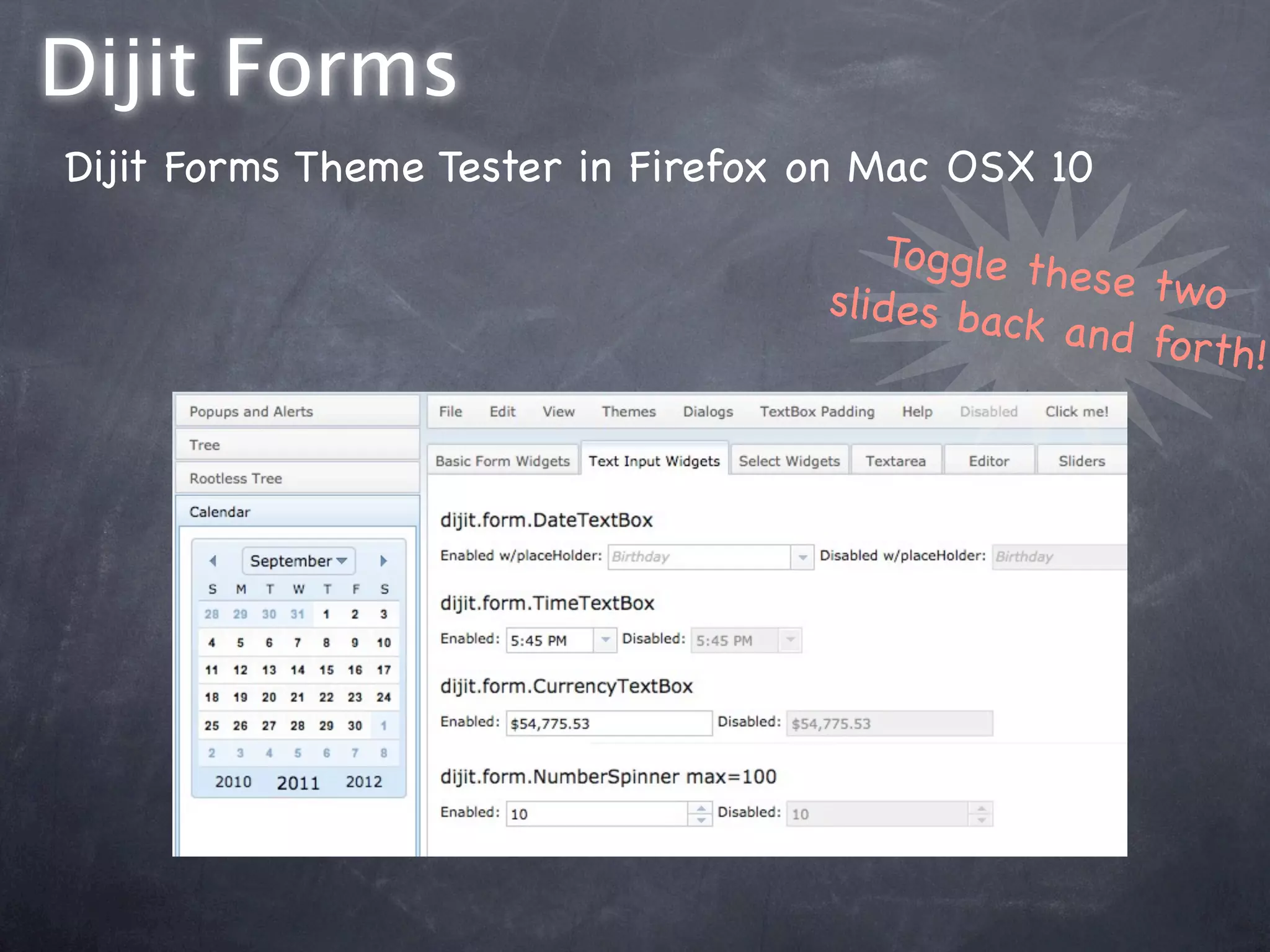 Dijit Forms

Dijit Forms Theme Tester in Firefox on Mac OSX 10

Toggle these two slides back and forth!

Popups and Alerts
Tree
Rootless Tree
Calendar

September

| S | M | T | W | T | F | S |
|---|---|---|---|---|---|---|
| 28 | 29 | 30 | 31 | 1 | 2 | 3 |
| 4 | 5 | 6 | 7 | 8 | 9 | 10 |
| 11 | 12 | 13 | 14 | 15 | 16 | 17 |
| 18 | 19 | 20 | 21 | 22 | 23 | 24 |
| 25 | 26 | 27 | 28 | 29 | 30 | 1 |
| 2 | 3 | 4 | 5 | 6 | 7 | 8 |

2010 2011 2012

File Edit View Themes Dialogs TextBox Padding Help Disabled Click me!

Basic Form Widgets Text Input Widgets Select Widgets Textarea Editor Sliders

dijit.form.DateTextBox

Enabled w/placeHolder: Birthday Disabled w/placeHolder: Birthday

dijit.form.TimeTextBox

Enabled: 5:45 PM Disabled: 5:45 PM

dijit.form.CurrencyTextBox

Enabled: $54,775.53 Disabled: $54,775.53

dijit.form.NumberSpinner max=100

Enabled: 10 Disabled: 10